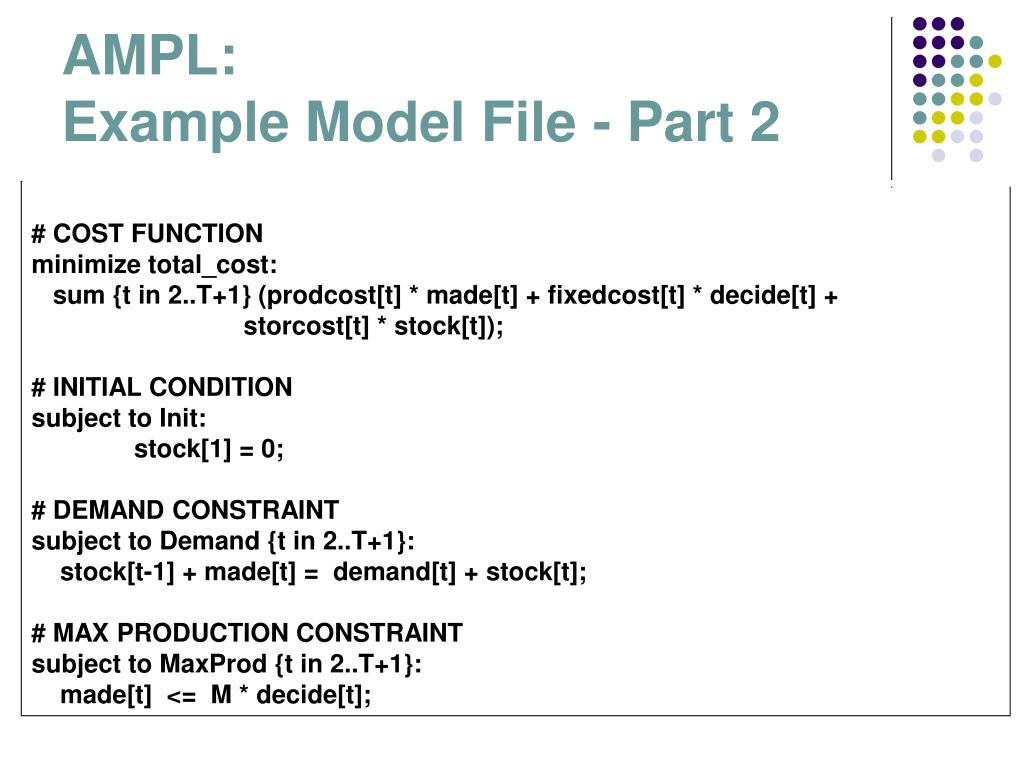 AMPL:
Example Model File - Part 2

# COST FUNCTION
minimize total_cost:
sum {t in 2..T+1} (prodcost[t] * made[t] + fixedcost[t] * decide[t] + storcost[t] * stock[t]);

# INITIAL CONDITION
subject to Init:
stock[1] = 0;

# DEMAND CONSTRAINT
subject to Demand {t in 2..T+1}:
stock[t-1] + made[t] = demand[t] + stock[t];

# MAX PRODUCTION CONSTRAINT
subject to MaxProd {t in 2..T+1}:
made[t] <= M * decide[t];